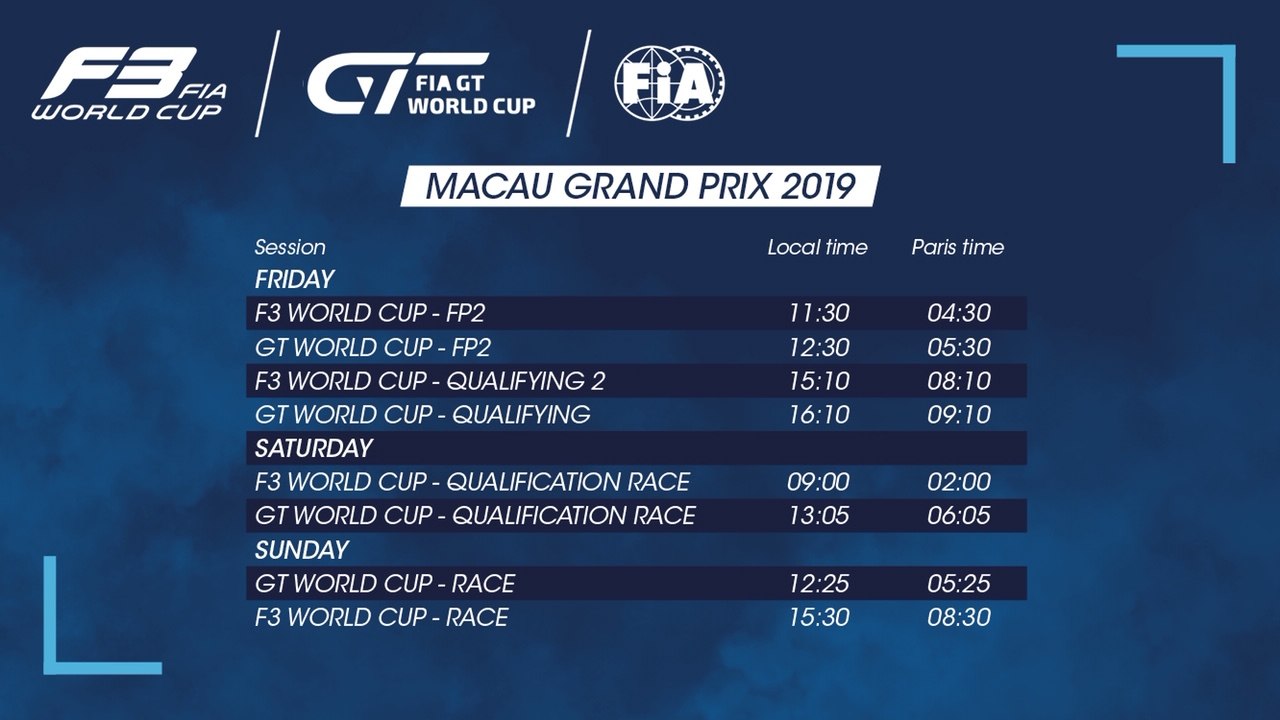 F3 FIA WORLD CUP

GT FIA GT WORLD CUP

FIA

MACAU GRAND PRIX 2019

| Session | Local time | Paris time |
|---|---|---|
| FRIDAY | | |
| F3 WORLD CUP - FP2 | 11:30 | 04:30 |
| GT WORLD CUP - FP2 | 12:30 | 05:30 |
| F3 WORLD CUP - QUALIFYING 2 | 15:10 | 08:10 |
| GT WORLD CUP - QUALIFYING | 16:10 | 09:10 |
| SATURDAY | | |
| F3 WORLD CUP - QUALIFICATION RACE | 09:00 | 02:00 |
| GT WORLD CUP - QUALIFICATION RACE | 13:05 | 06:05 |
| SUNDAY | | |
| GT WORLD CUP - RACE | 12:25 | 05:25 |
| F3 WORLD CUP - RACE | 15:30 | 08:30 |